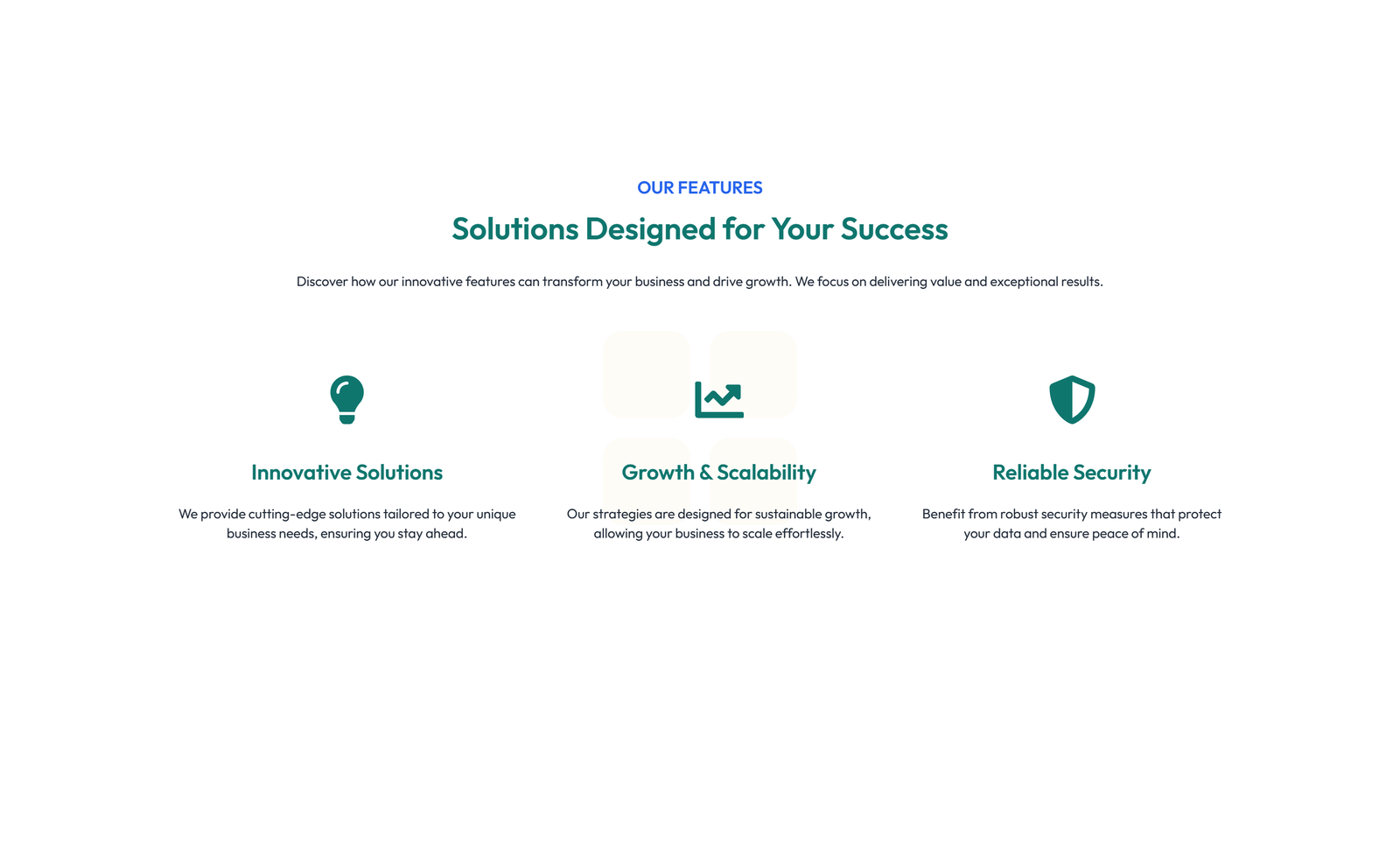 OUR FEATURES

Solutions Designed for Your Success

Discover how our innovative features can transform your business and drive growth. We focus on delivering value and exceptional results.

Innovative Solutions

We provide cutting-edge solutions tailored to your unique business needs, ensuring you stay ahead.

Growth & Scalability

Our strategies are designed for sustainable growth, allowing your business to scale effortlessly.

Reliable Security

Benefit from robust security measures that protect your data and ensure peace of mind.